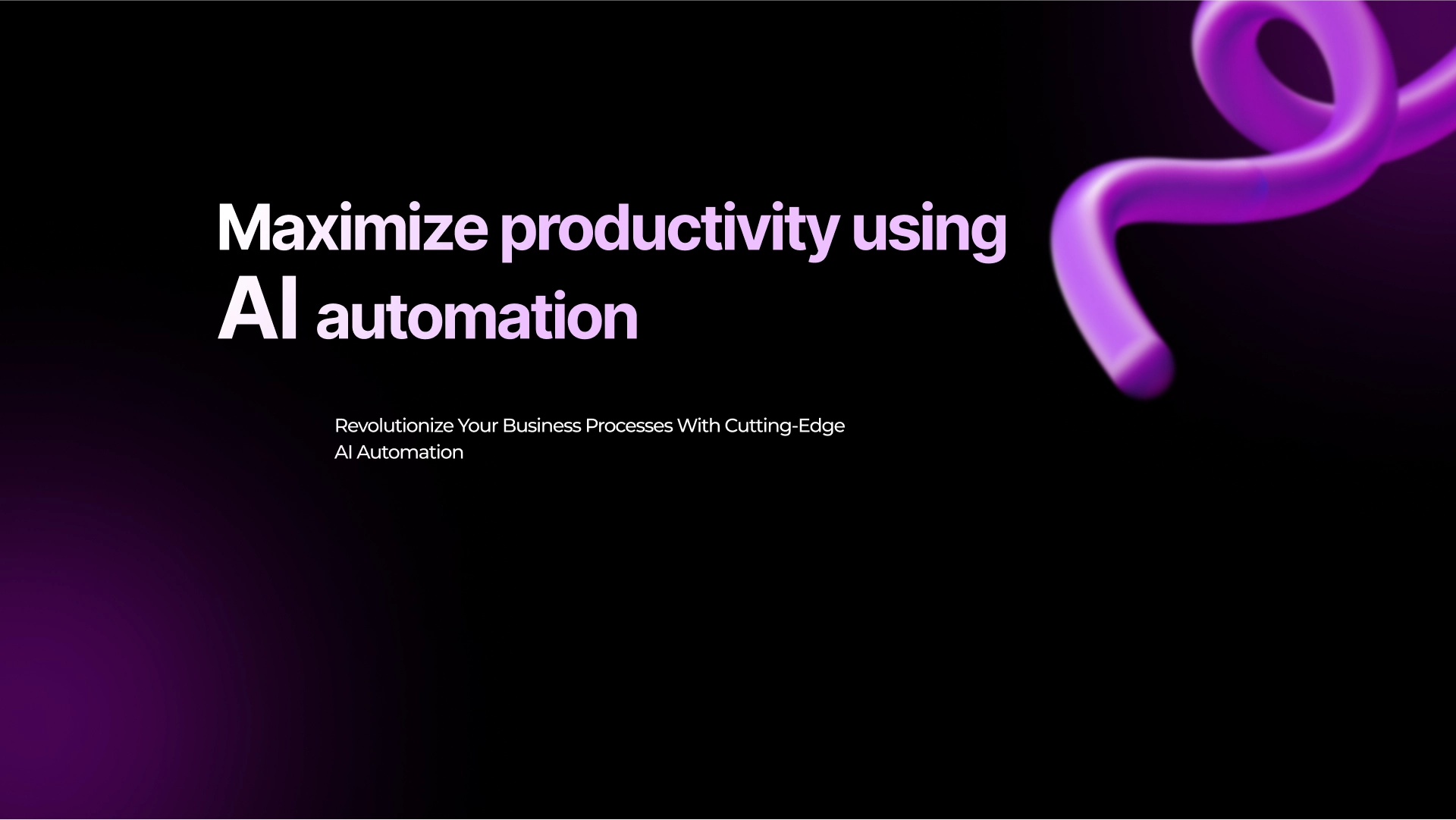 Maximize productivity using AI automation

Revolutionize Your Business Processes With Cutting-Edge AI Automation